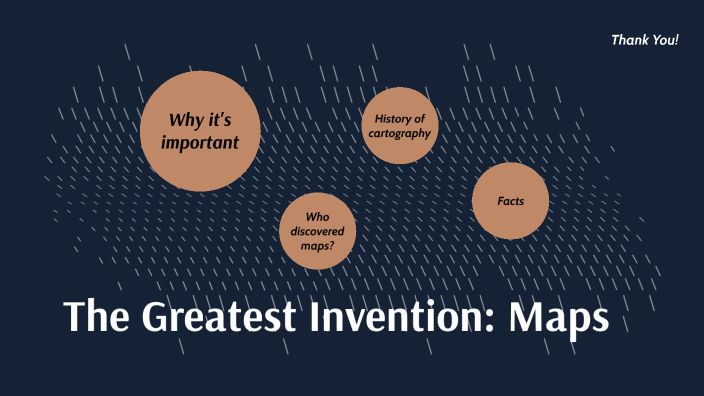 Thank You!

Why it's important

History of cartography

Who discovered maps?

Facts

The Greatest Invention: Maps